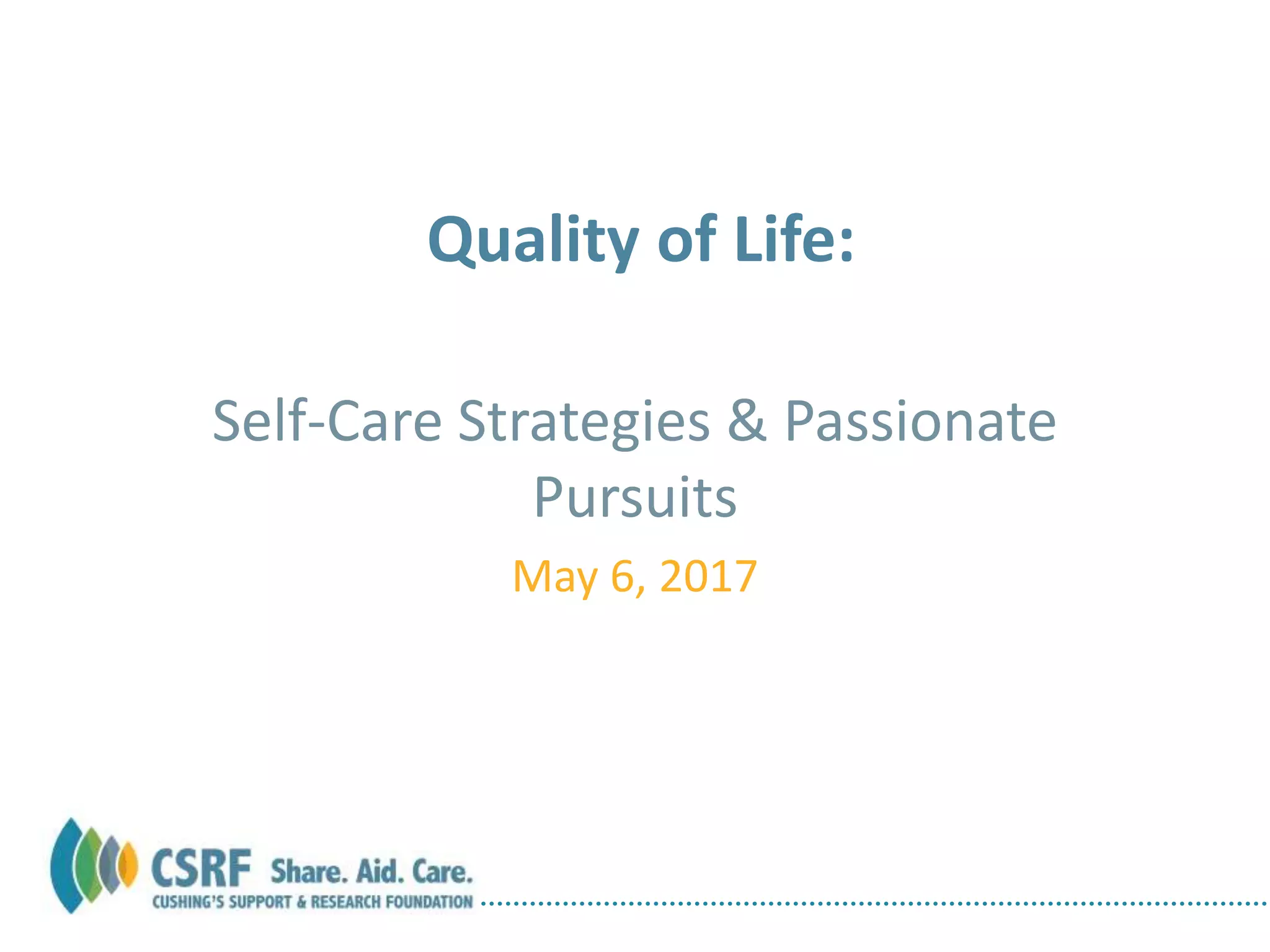 Quality of Life:

Self-Care Strategies & Passionate Pursuits

May 6, 2017

CSRF Share. Aid. Care.
CUSHING'S SUPPORT & RESEARCH FOUNDATION